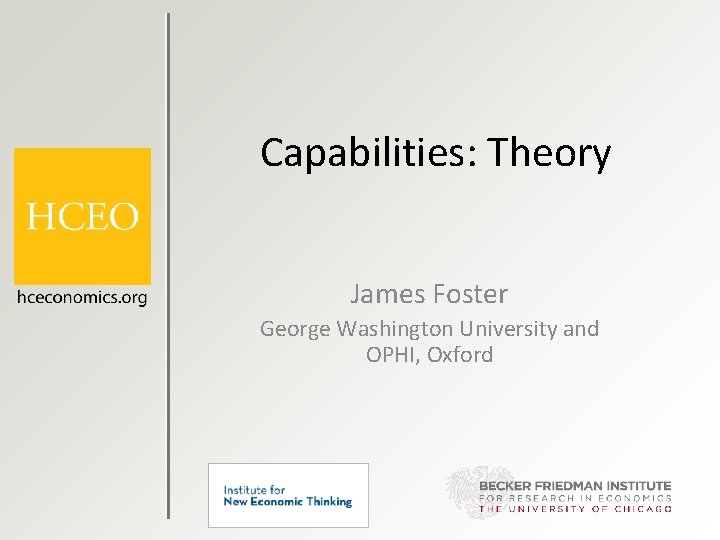 HCEO
hceconomics.org

Capabilities: Theory

James Foster
George Washington University and OPHI, Oxford

Institute for
New Economic Thinking

BECKER FRIEDMAN INSTITUTE
FOR RESEARCH IN ECONOMICS
THE UNIVERSITY OF CHICAGO